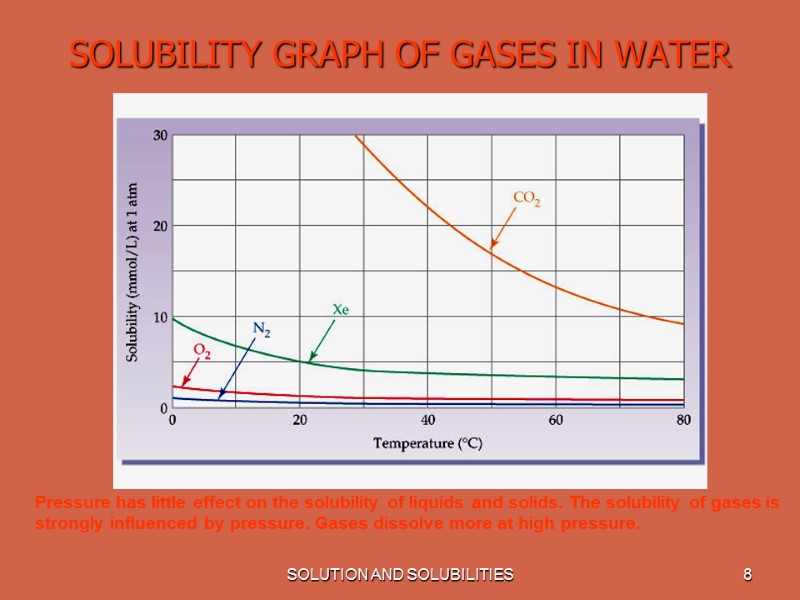 SOLUBILITY GRAPH OF GASES IN WATER

Solubility (mmol/L) at 1 atm

30
20
10
0

$CO_2$
Xe
$N_2$
$O_2$

0 20 40 60 80

Temperature (°C)

Pressure has little effect on the solubility of liquids and solids. The solubility of gases is strongly influenced by pressure. Gases dissolve more at high pressure.

SOLUTION AND SOLUBILITIES

8